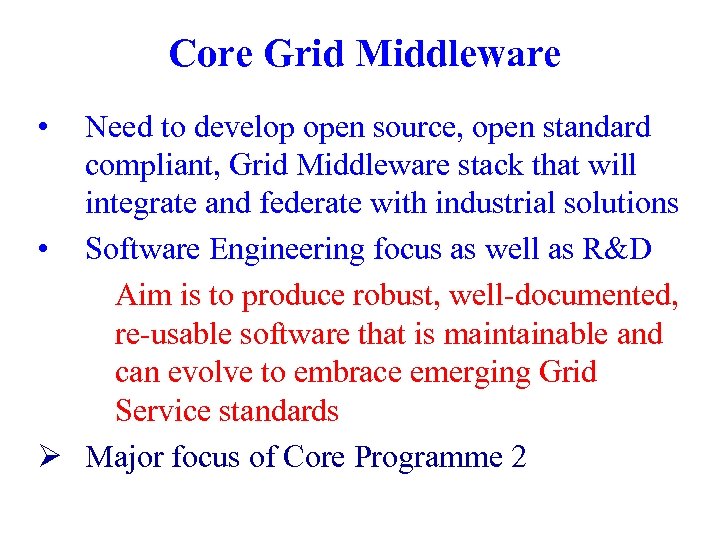 Core Grid Middleware

• Need to develop open source, open standard compliant, Grid Middleware stack that will integrate and federate with industrial solutions

• Software Engineering focus as well as R&D

Aim is to produce robust, well-documented, re-usable software that is maintainable and can evolve to embrace emerging Grid Service standards

➢ Major focus of Core Programme 2